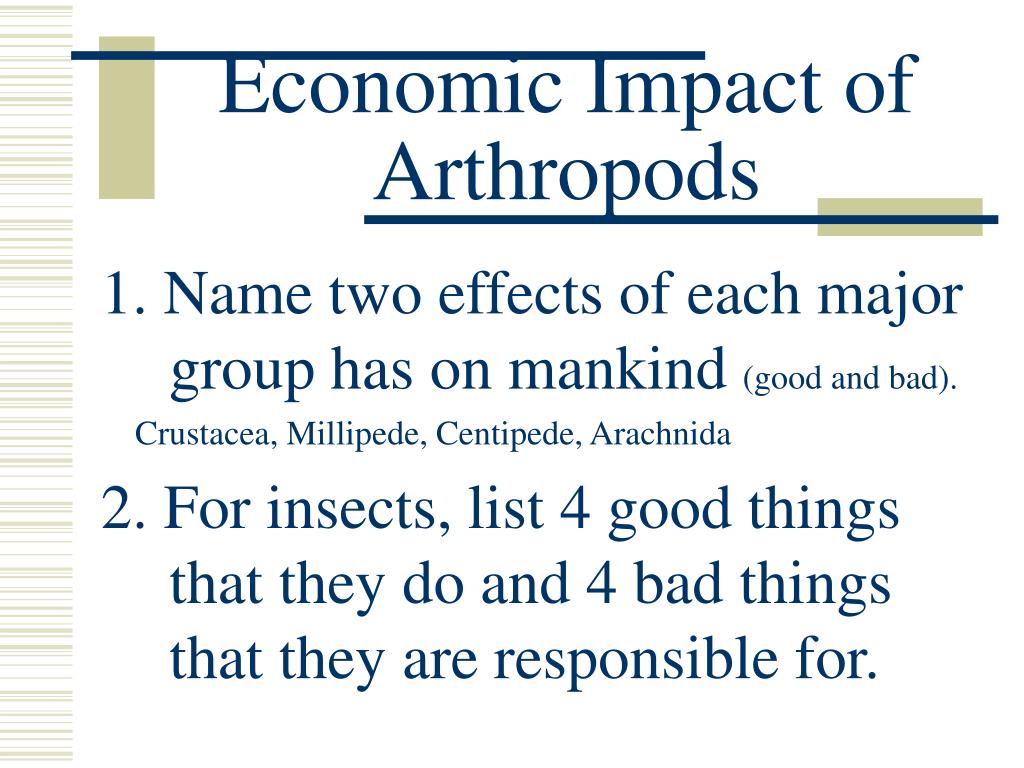 Economic Impact of Arthropods

1. Name two effects of each major group has on mankind (good and bad).

Crustacea, Millipede, Centipede, Arachnida

2. For insects, list 4 good things that they do and 4 bad things that they are responsible for.